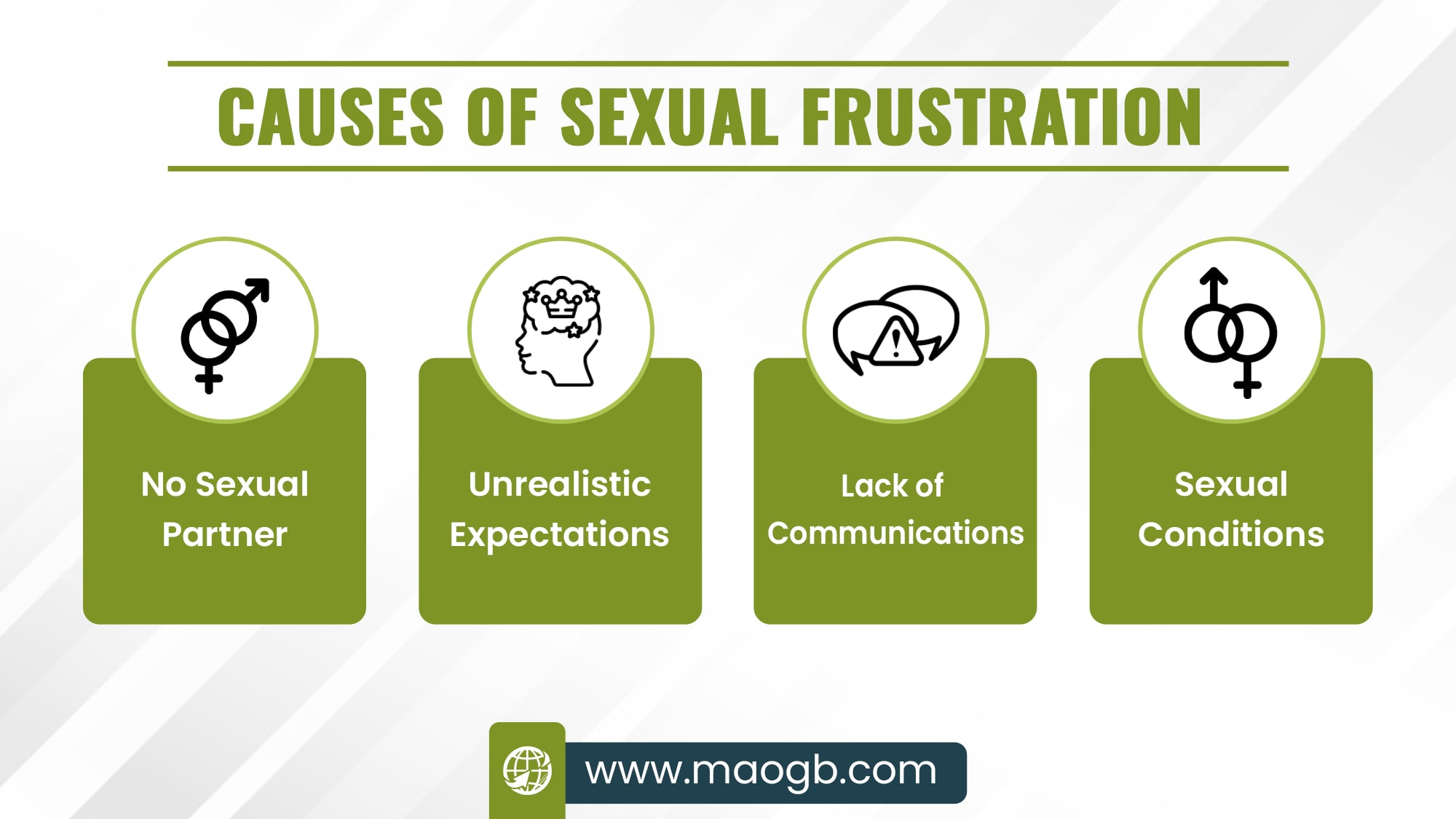 CAUSES OF SEXUAL FRUSTRATION

No Sexual Partner

Unrealistic Expectations

Lack of Communications

Sexual Conditions

www.maogb.com